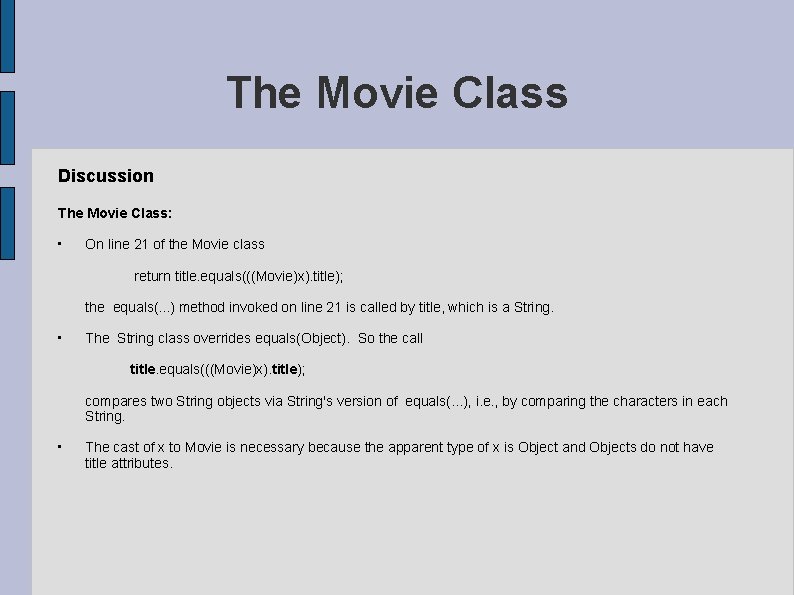 The Movie Class

Discussion

The Movie Class:

▪ On line 21 of the Movie class

return title.equals(((Movie)x).title);

the equals(...) method invoked on line 21 is called by title, which is a String.

▪ The String class overrides equals(Object). So the call

title.equals(((Movie)x).title);

compares two String objects via String's version of equals(...), i.e., by comparing the characters in each String.

▪ The cast of x to Movie is necessary because the apparent type of x is Object and Objects do not have title attributes.